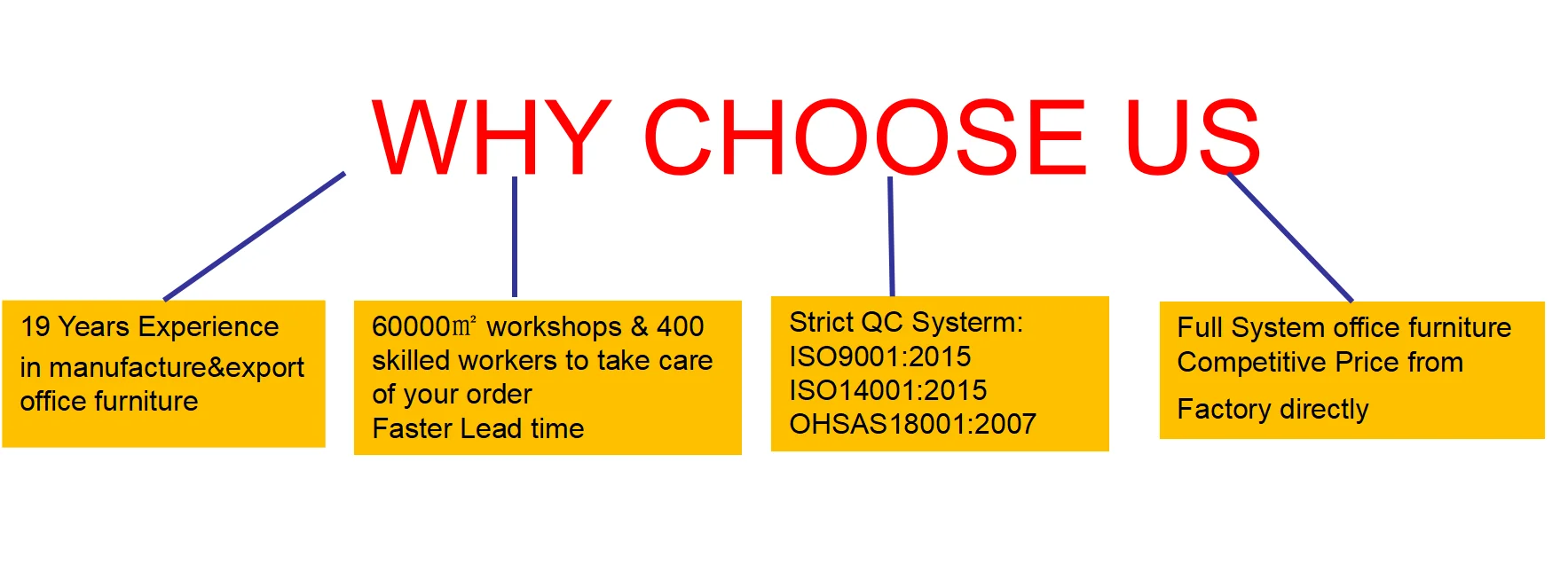 WHY CHOOSE US

19 Years Experience
in manufacture&export
office furniture

60000㎡ workshops & 400 skilled workers to take care of your order
Faster Lead time

Strict QC Systerm:
ISO9001:2015
ISO14001:2015
OHSAS18001:2007

Full System office furniture
Competitive Price from
Factory directly